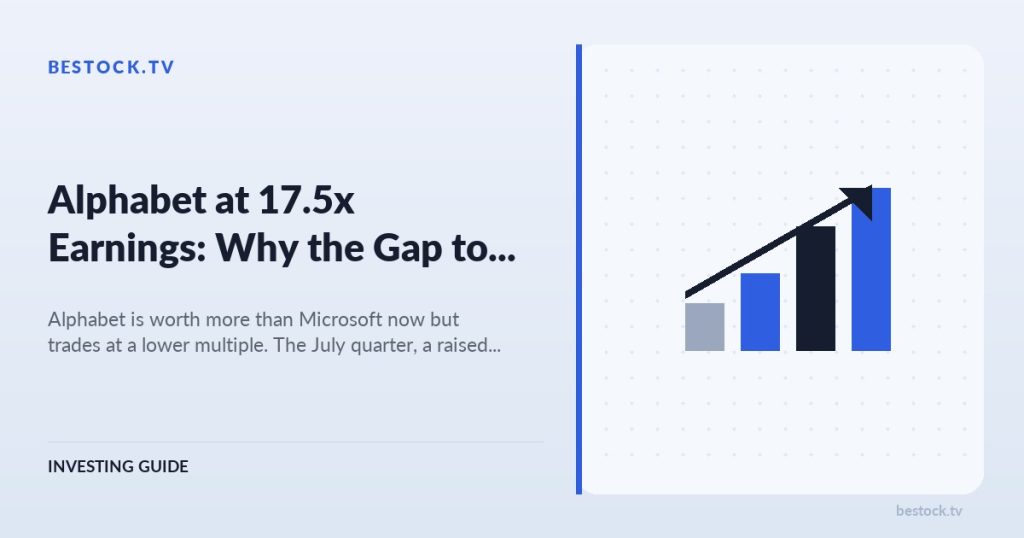 BESTOCK.TV

Alphabet at 17.5x Earnings: Why the Gap to...

Alphabet is worth more than Microsoft now but trades at a lower multiple. The July quarter, a raised...

INVESTING GUIDE

bestock.tv